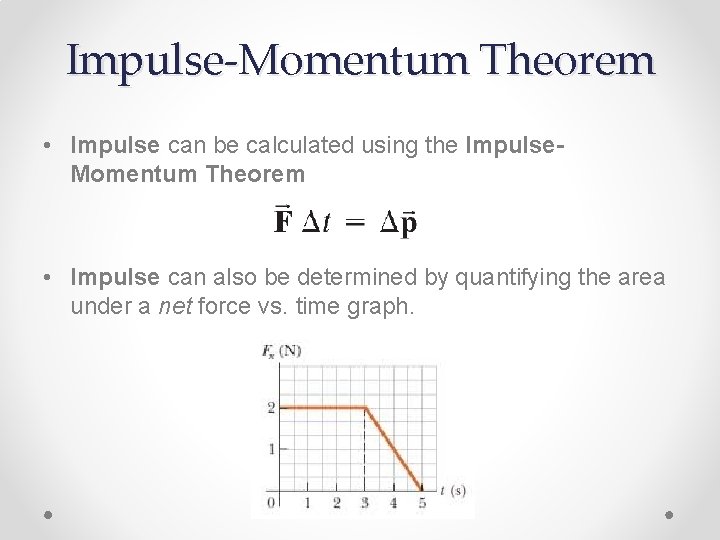 Impulse-Momentum Theorem

• Impulse can be calculated using the Impulse-Momentum Theorem

$\vec{\mathbf{F}} \Delta t = \Delta \vec{\mathbf{p}}$

• Impulse can also be determined by quantifying the area under a net force vs. time graph.

$F_x$ (N)
2
1
0 1 2 3 4 5 $t$ (s)